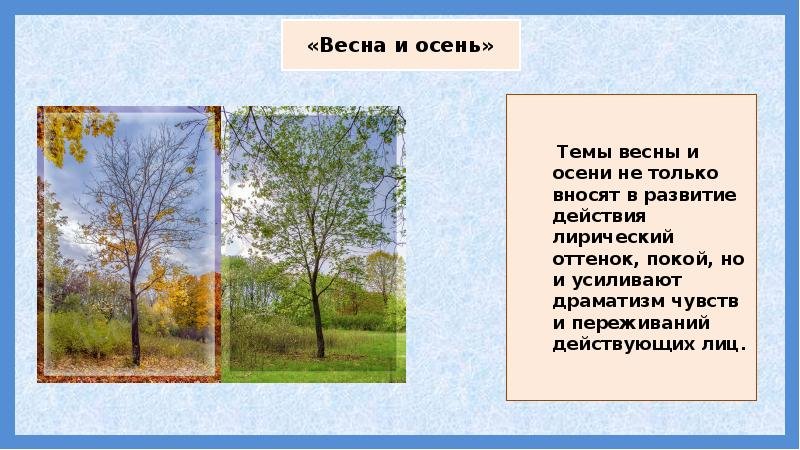 «Весна и осень»

Темы весны и осени не только вносят в развитие действия лирический оттенок, покой, но и усиливают драматизм чувств и переживаний действующих лиц.